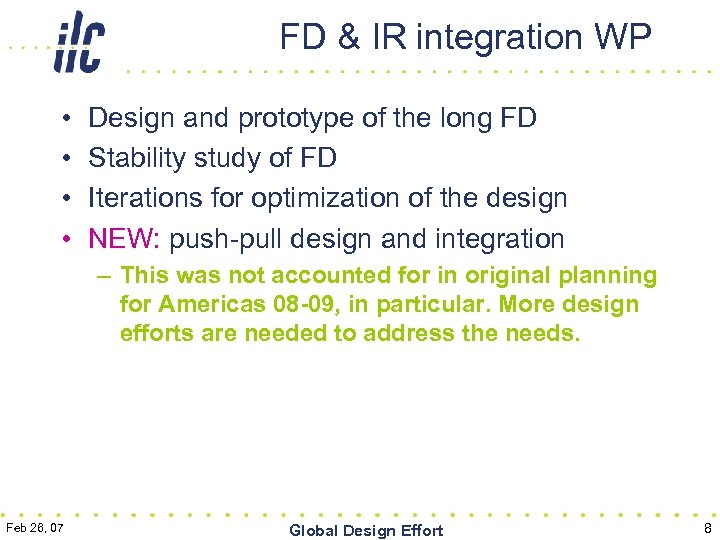 ilc

FD & IR integration WP

• Design and prototype of the long FD
• Stability study of FD
• Iterations for optimization of the design
• NEW: push-pull design and integration
– This was not accounted for in original planning for Americas 08-09, in particular. More design efforts are needed to address the needs.

Feb 26, 07
Global Design Effort
8